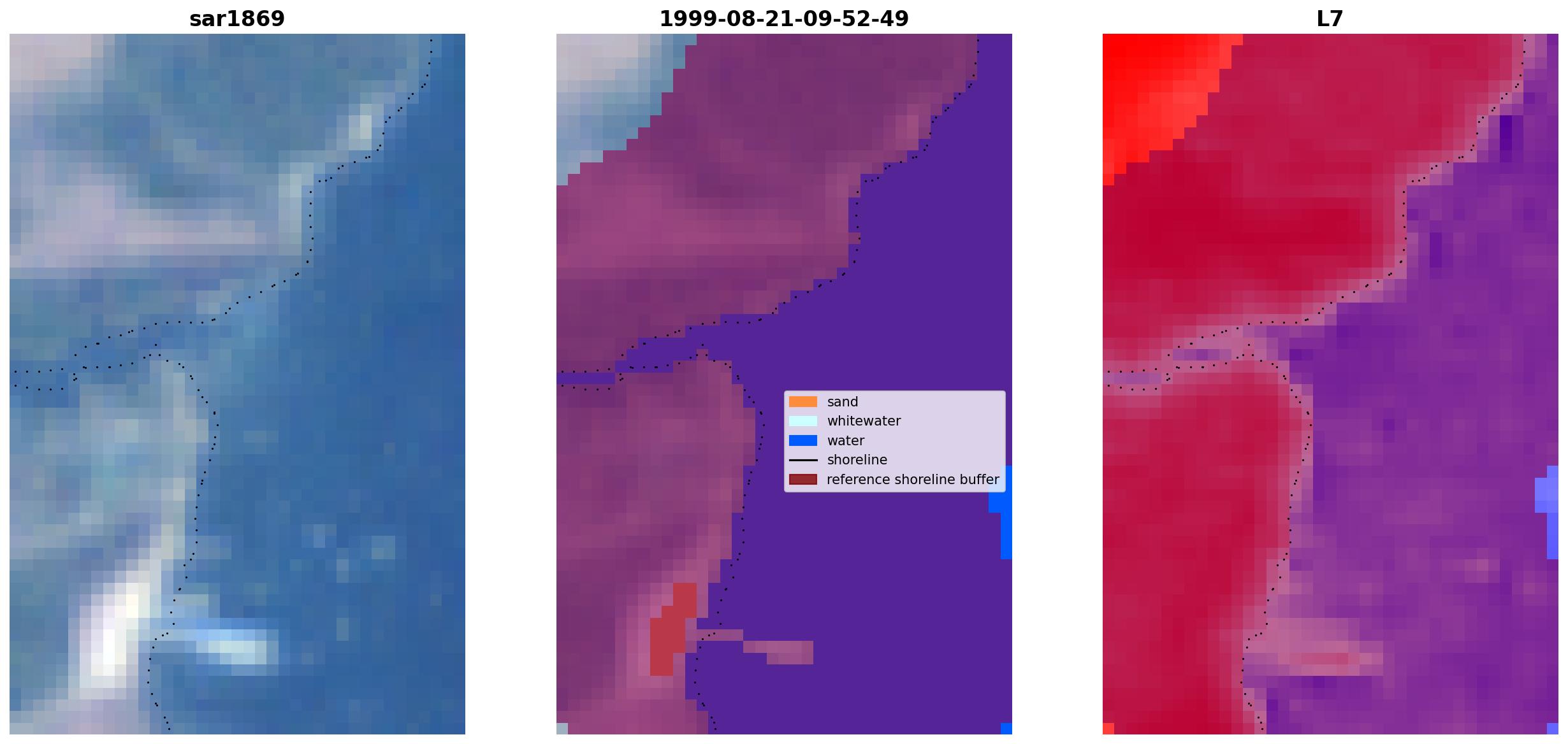 sar1869

1999-08-21-09-52-49

sand
whitewater
water
shoreline
reference shoreline buffer

L7